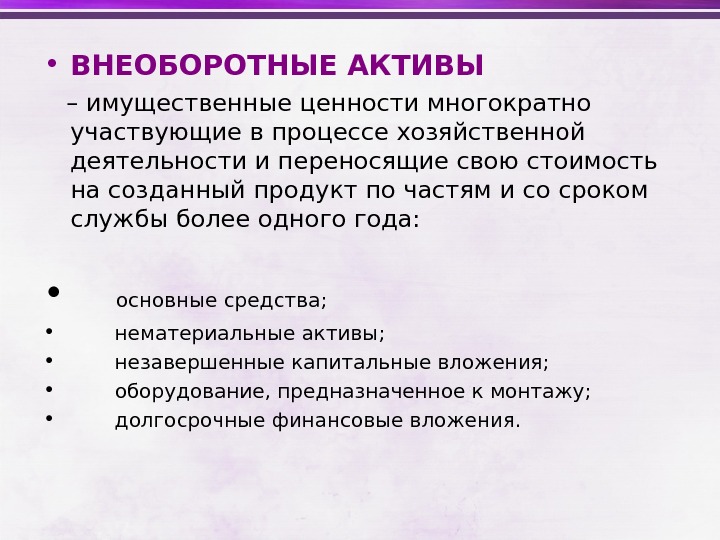 • ВНЕОБОРОТНЫЕ АКТИВЫ

– имущественные ценности многократно участвующие в процессе хозяйственной деятельности и переносящие свою стоимость на созданный продукт по частям и со сроком службы более одного года:

• основные средства;
• нематериальные активы;
• незавершенные капитальные вложения;
• оборудование, предназначенное к монтажу;
• долгосрочные финансовые вложения.